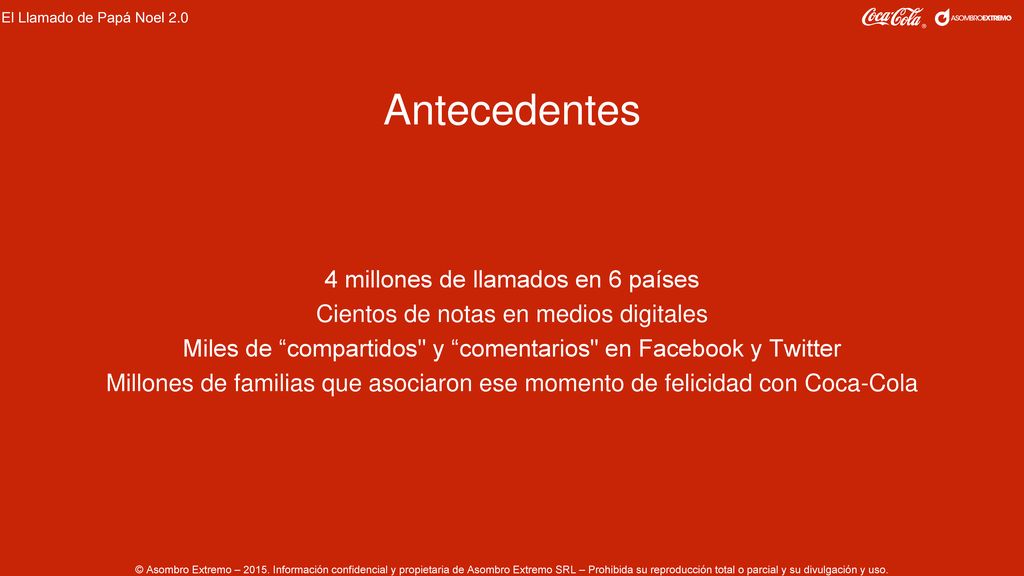 El Llamado de Papá Noel 2.0

Coca-Cola ASOMBROEXTREMO

Antecedentes

4 millones de llamados en 6 países
Cientos de notas en medios digitales
Miles de “compartidos" y “comentarios" en Facebook y Twitter
Millones de familias que asociaron ese momento de felicidad con Coca-Cola

© Asombro Extremo – 2015. Información confidencial y propietaria de Asombro Extremo SRL – Prohibida su reproducción total o parcial y su divulgación y uso.